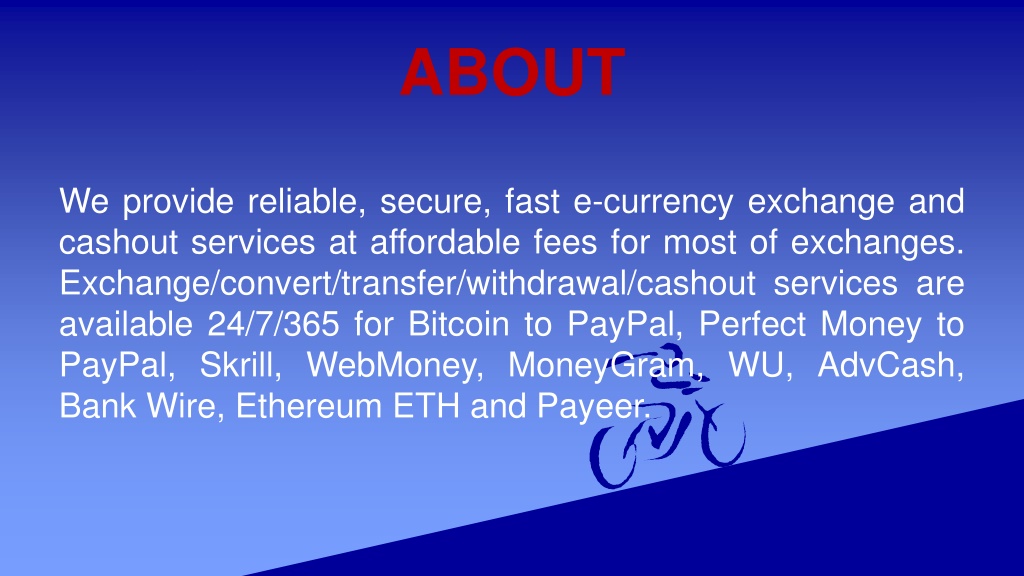 ABOUT

We provide reliable, secure, fast e-currency exchange and cashout services at affordable fees for most of exchanges. Exchange/convert/transfer/withdrawal/cashout services are available 24/7/365 for Bitcoin to PayPal, Perfect Money to PayPal, Skrill, WebMoney, MoneyGram, WU, AdvCash, Bank Wire, Ethereum ETH and Payeer.